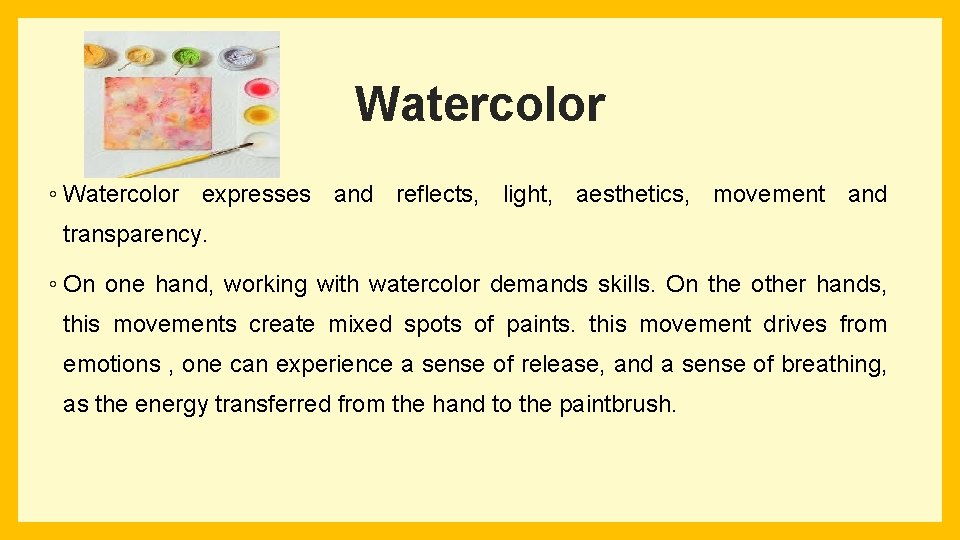 Watercolor

◦ Watercolor expresses and reflects, light, aesthetics, movement and transparency.

◦ On one hand, working with watercolor demands skills. On the other hands, this movements create mixed spots of paints. this movement drives from emotions , one can experience a sense of release, and a sense of breathing, as the energy transferred from the hand to the paintbrush.